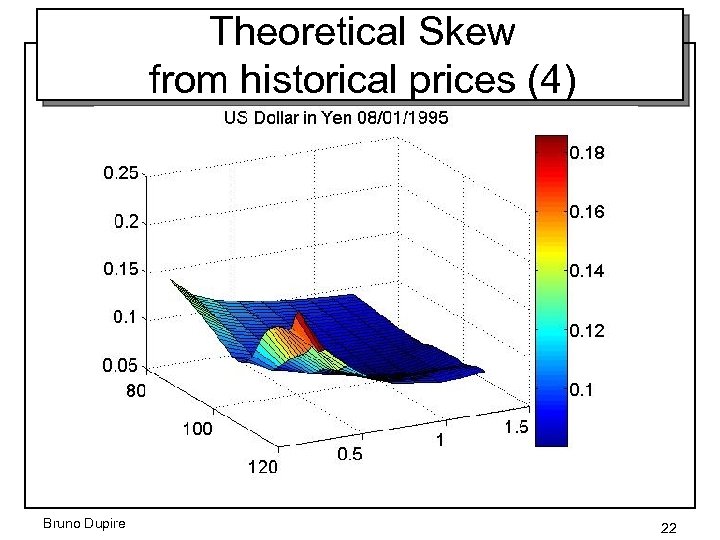 Theoretical Skew
from historical prices (4)

US Dollar in Yen 08/01/1995

0.25
0.2
0.15
0.1
0.05
80
100
120
0.5
1
1.5

0.18
0.16
0.14
0.12
0.1

Bruno Dupire

22